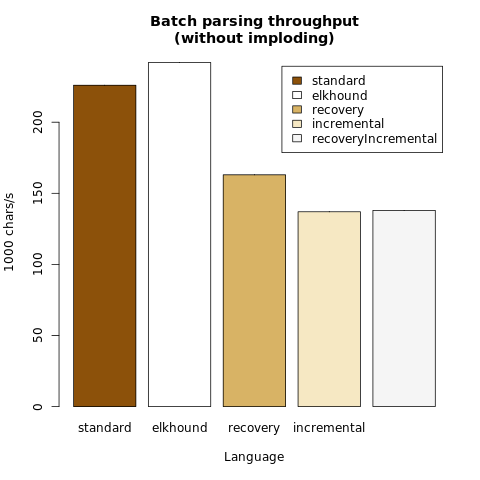 Batch parsing throughput
(without imploding)

standard
elkhound
recovery
incremental
recoveryIncremental

1000 chars/s

0
50
100
150
200

standard
elkhound
recovery
incremental

Language